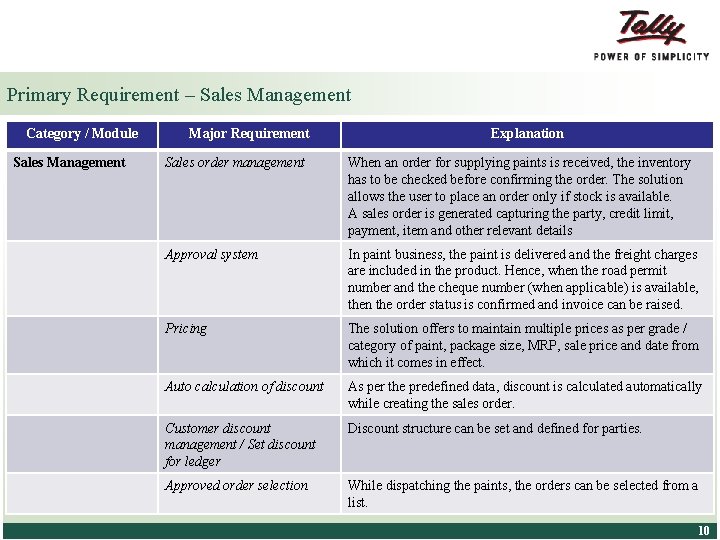 Tally
POWER OF SIMPLICITY

Primary Requirement – Sales Management

| Category / Module | Major Requirement | Explanation |
|---|---|---|
| Sales Management | Sales order management | When an order for supplying paints is received, the inventory has to be checked before confirming the order. The solution allows the user to place an order only if stock is available. A sales order is generated capturing the party, credit limit, payment, item and other relevant details |
| | Approval system | In paint business, the paint is delivered and the freight charges are included in the product. Hence, when the road permit number and the cheque number (when applicable) is available, then the order status is confirmed and invoice can be raised. |
| | Pricing | The solution offers to maintain multiple prices as per grade / category of paint, package size, MRP, sale price and date from which it comes in effect. |
| | Auto calculation of discount | As per the predefined data, discount is calculated automatically while creating the sales order. |
| | Customer discount management / Set discount for ledger | Discount structure can be set and defined for parties. |
| | Approved order selection | While dispatching the paints, the orders can be selected from a list. |

10